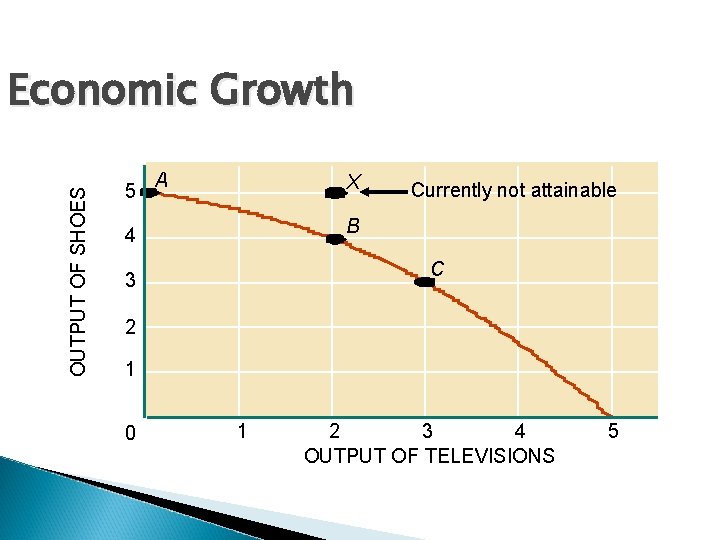 Economic Growth

OUTPUT OF SHOES

5
4
3
2
1
0

A
X
Currently not attainable
B
C

1
2
3
4
5

OUTPUT OF TELEVISIONS